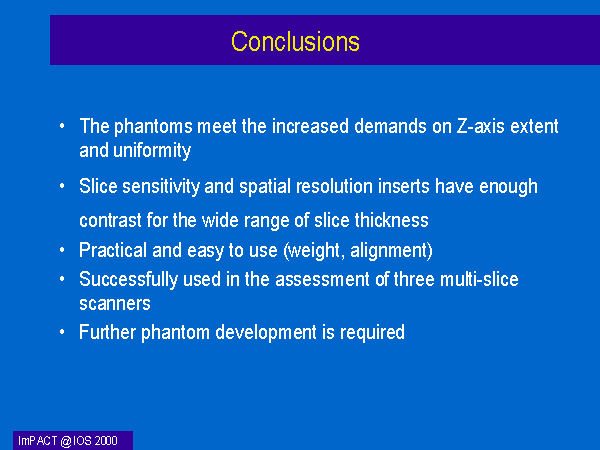 Conclusions

• The phantoms meet the increased demands on Z-axis extent and uniformity

• Slice sensitivity and spatial resolution inserts have enough contrast for the wide range of slice thickness

• Practical and easy to use (weight, alignment)

• Successfully used in the assessment of three multi-slice scanners

• Further phantom development is required

ImPACT @IOS 2000